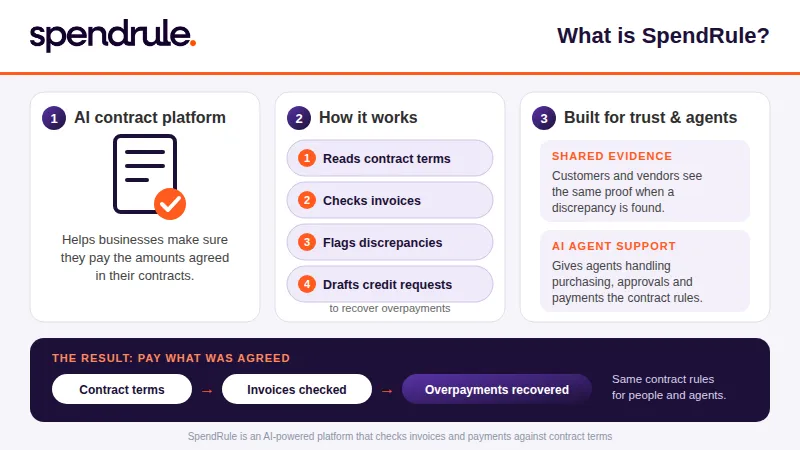 spendrule.

What is SpendRule?

1 AI contract platform

Helps businesses make sure they pay the amounts agreed in their contracts.

2 How it works

1 Reads contract terms

2 Checks invoices

3 Flags discrepancies

4 Drafts credit requests
to recover overpayments

3 Built for trust & agents

SHARED EVIDENCE
Customers and vendors see the same proof when a discrepancy is found.

AI AGENT SUPPORT
Gives agents handling purchasing, approvals and payments the contract rules.

THE RESULT: PAY WHAT WAS AGREED

Contract terms → Invoices checked → Overpayments recovered

Same contract rules for people and agents.

SpendRule is an AI-powered platform that checks invoices and payments against contract terms